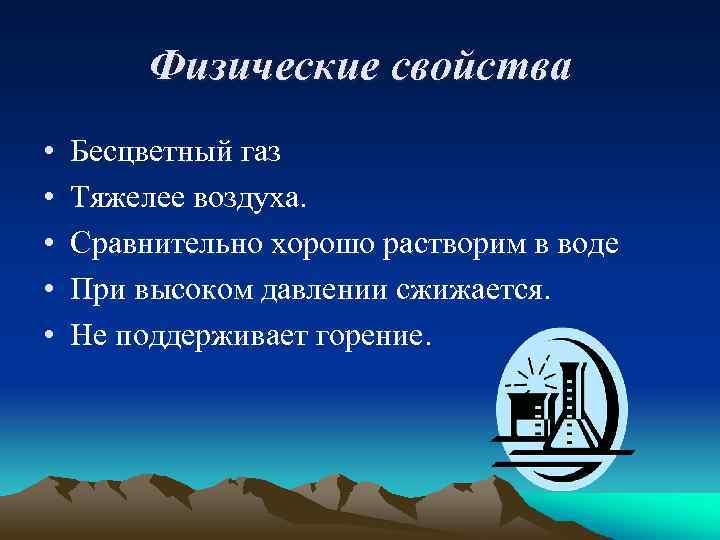 Физические свойства

• Бесцветный газ
• Тяжелее воздуха.
• Сравнительно хорошо растворим в воде
• При высоком давлении сжижается.
• Не поддерживает горение.